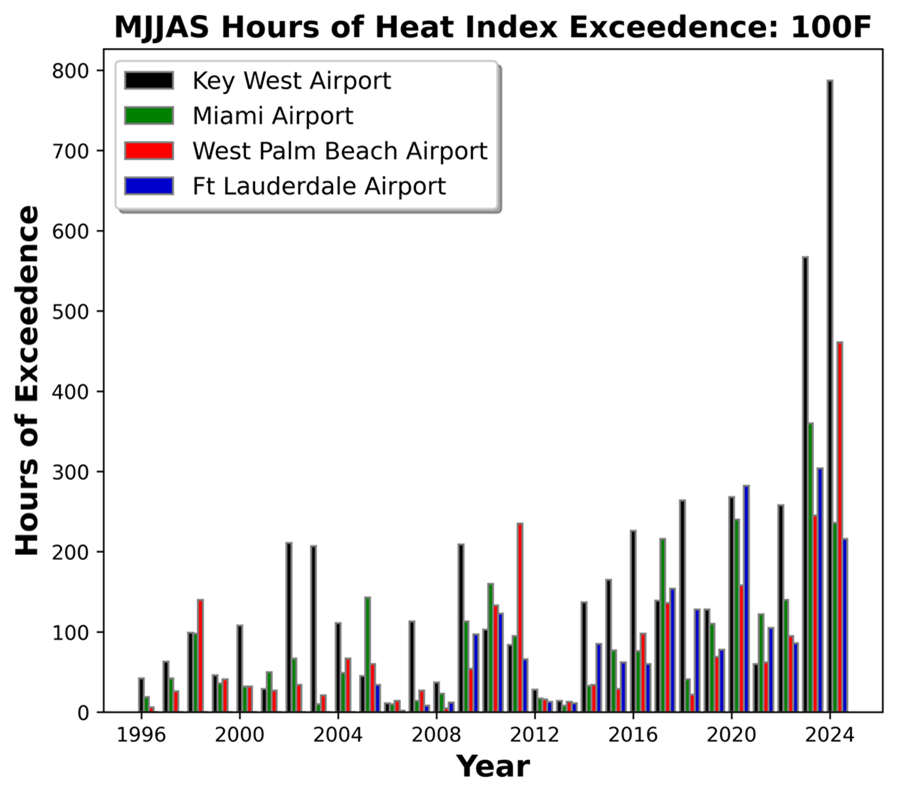 MJJAS Hours of Heat Index Exceedence: 100F

Key West Airport
Miami Airport
West Palm Beach Airport
Ft Lauderdale Airport

Hours of Exceedence

800
700
600
500
400
300
200
100
0

1996
2000
2004
2008
2012
2016
2020
2024

Year